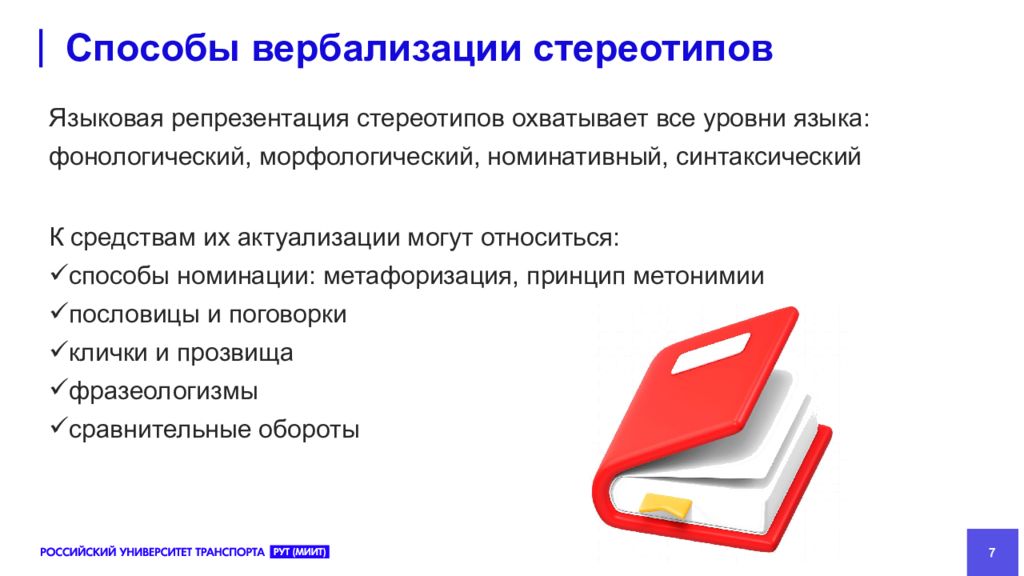 Способы вербализации стереотипов

Языковая репрезентация стереотипов охватывает все уровни языка: фонологический, морфологический, номинативный, синтаксический

К средствам их актуализации могут относиться:
✓способы номинации: метафоризация, принцип метонимии
✓пословицы и поговорки
✓клички и прозвища
✓фразеологизмы
✓сравнительные обороты

РОССИЙСКИЙ УНИВЕРСИТЕТ ТРАНСПОРТА РУТ (МИИТ)

7